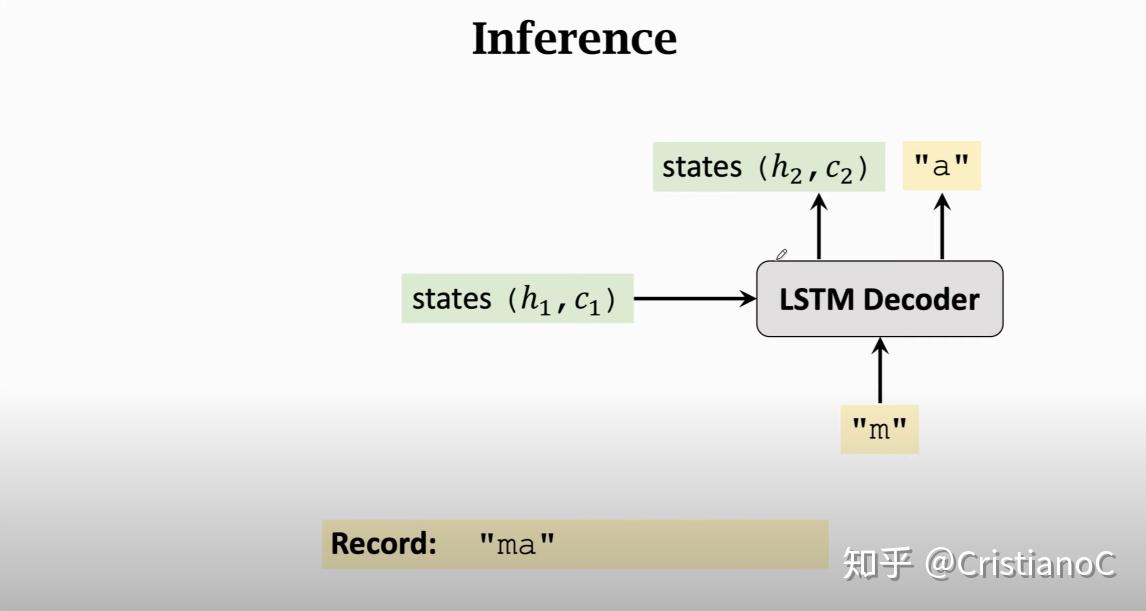 Inference

states $(h_2, c_2)$

"a"

states $(h_1, c_1)$

LSTM Decoder

"m"

Record: "ma"

知乎 @CristianoC